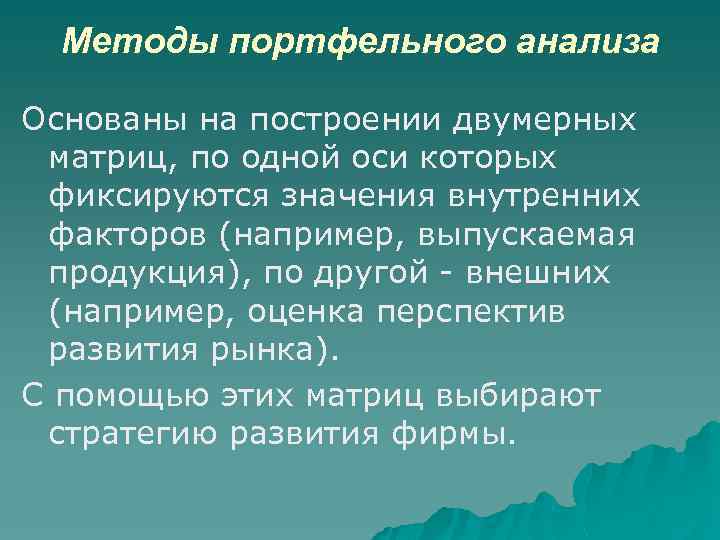 Методы портфельного анализа

Основаны на построении двумерных матриц, по одной оси которых фиксируются значения внутренних факторов (например, выпускаемая продукция), по другой - внешних (например, оценка перспектив развития рынка).

С помощью этих матриц выбирают стратегию развития фирмы.